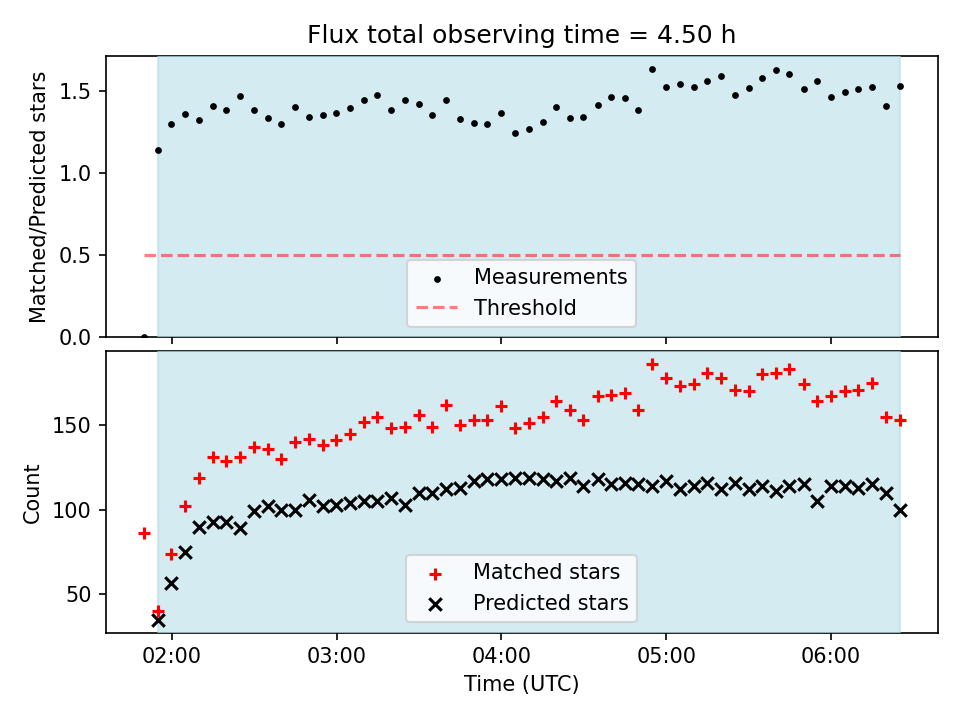 Flux total observing time = 4.50 h

Matched/Predicted stars

1.5
1.0
0.5
0.0

Measurements
Threshold

Count

150
100
50

Matched stars
Predicted stars

02:00
03:00
04:00
05:00
06:00

Time (UTC)